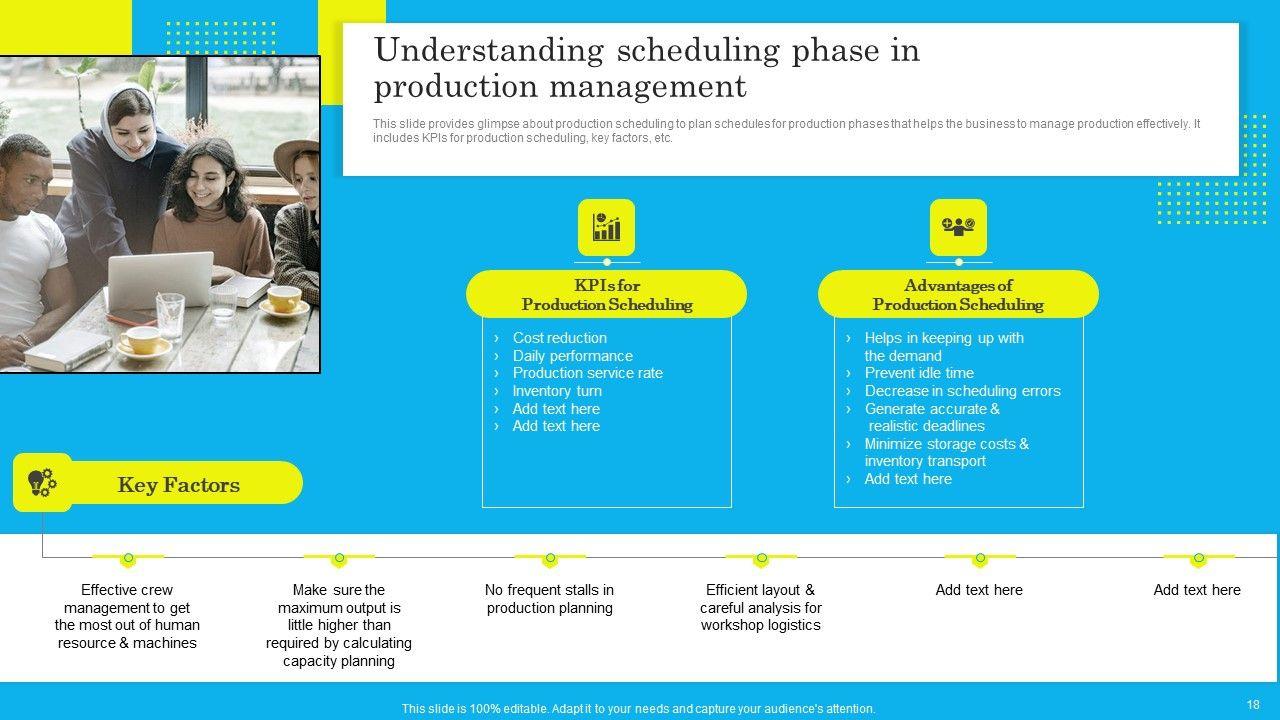 Understanding scheduling phase in production management

This slide provides glimpse about production scheduling to plan schedules for production phases that helps the business to manage production effectively. It includes KPIs for production scheduling, key factors, etc.

KPIs for Production Scheduling

› Cost reduction
› Daily performance
› Production service rate
› Inventory turn
› Add text here
› Add text here

Advantages of Production Scheduling

› Helps in keeping up with the demand
› Prevent idle time
› Decrease in scheduling errors
› Generate accurate & realistic deadlines
› Minimize storage costs & inventory transport
› Add text here

Key Factors

Effective crew management to get the most out of human resource & machines

Make sure the maximum output is little higher than required by calculating capacity planning

No frequent stalls in production planning

Efficient layout & careful analysis for workshop logistics

Add text here

Add text here

This slide is 100% editable. Adapt it to your needs and capture your audience's attention.

18